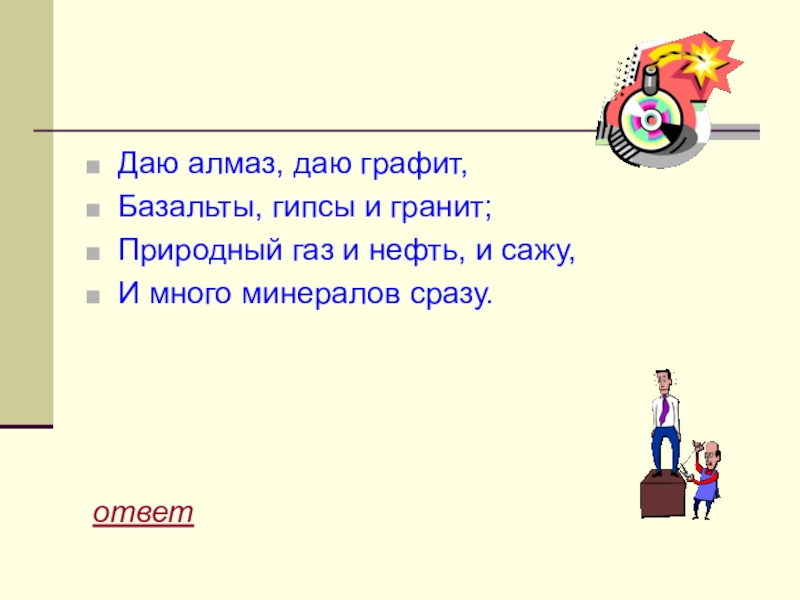 Даю алмаз, даю графит,
Базальты, гипсы и гранит;
Природный газ и нефть, и сажу,
И много минералов сразу.

ответ